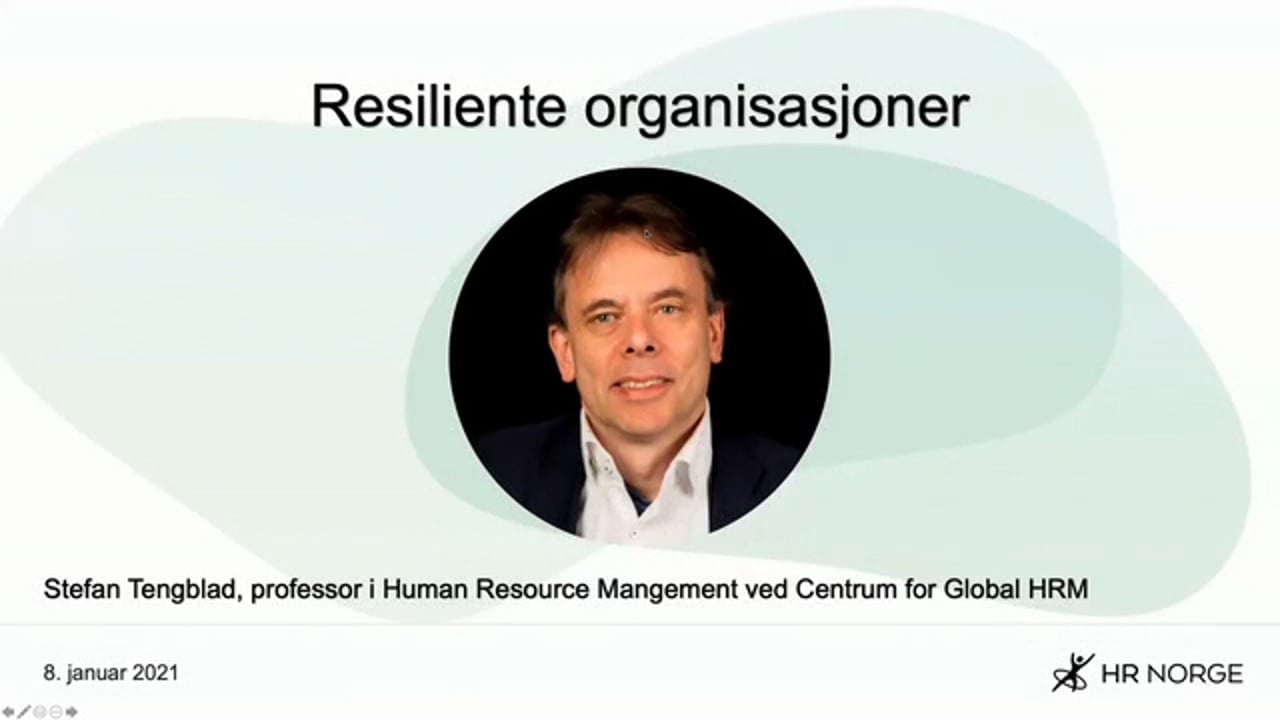 Resiliente organisasjoner

Stefan Tengblad, professor i Human Resource Mangement ved Centrum for Global HRM

8. januar 2021

HR NORGE